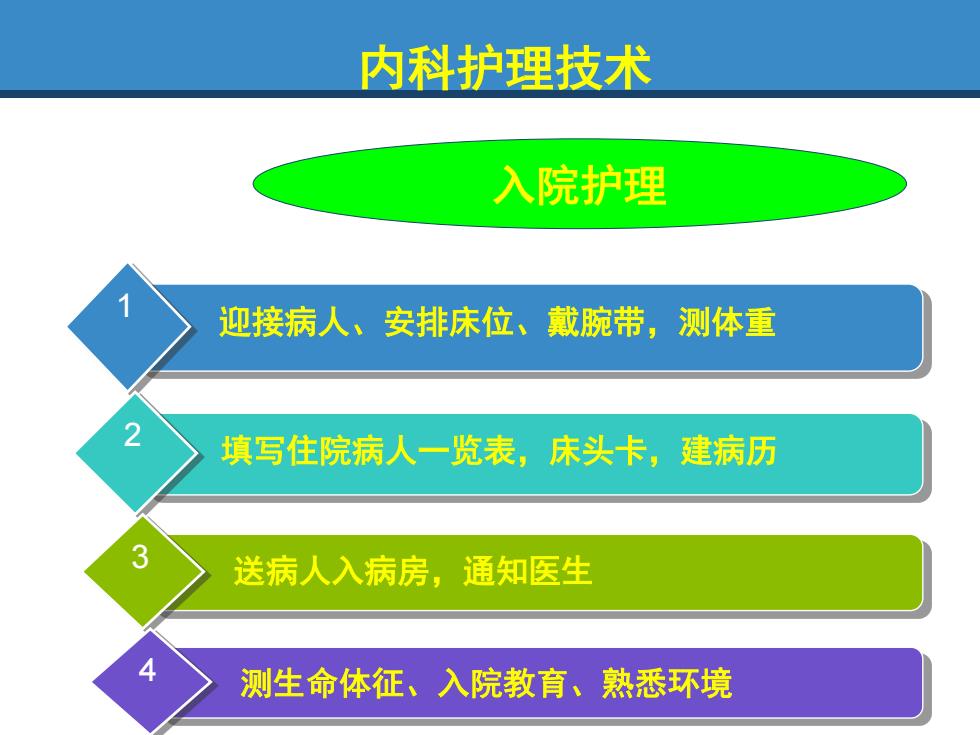 内科护理技术

入院护理

1
迎接病人、安排床位、戴腕带，测体重

2
填写住院病人一览表，床头卡，建病历

3
送病人入病房，通知医生

4
测生命体征、入院教育、熟悉环境